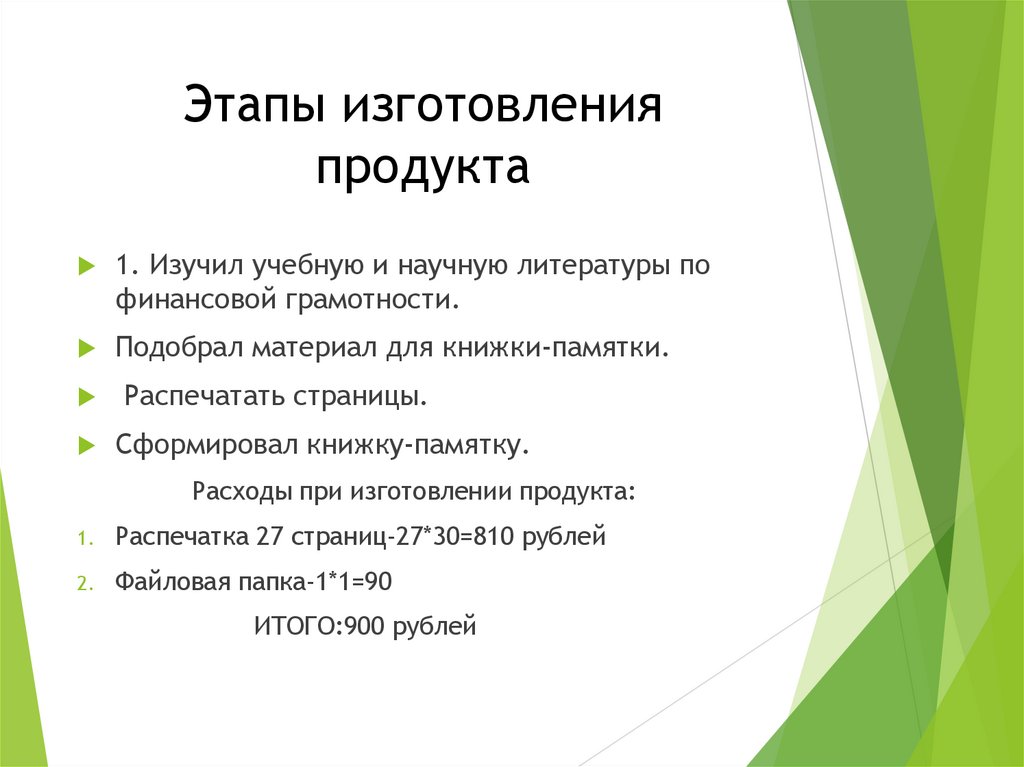 Этапы изготовления продукта

1. Изучил учебную и научную литературы по финансовой грамотности.

Подобрал материал для книжки-памятки.

Распечатать страницы.

Сформировал книжку-памятку.

Расходы при изготовлении продукта:

1. Распечатка 27 страниц-27*30=810 рублей

2. Файловая папка-1*1=90

ИТОГО:900 рублей